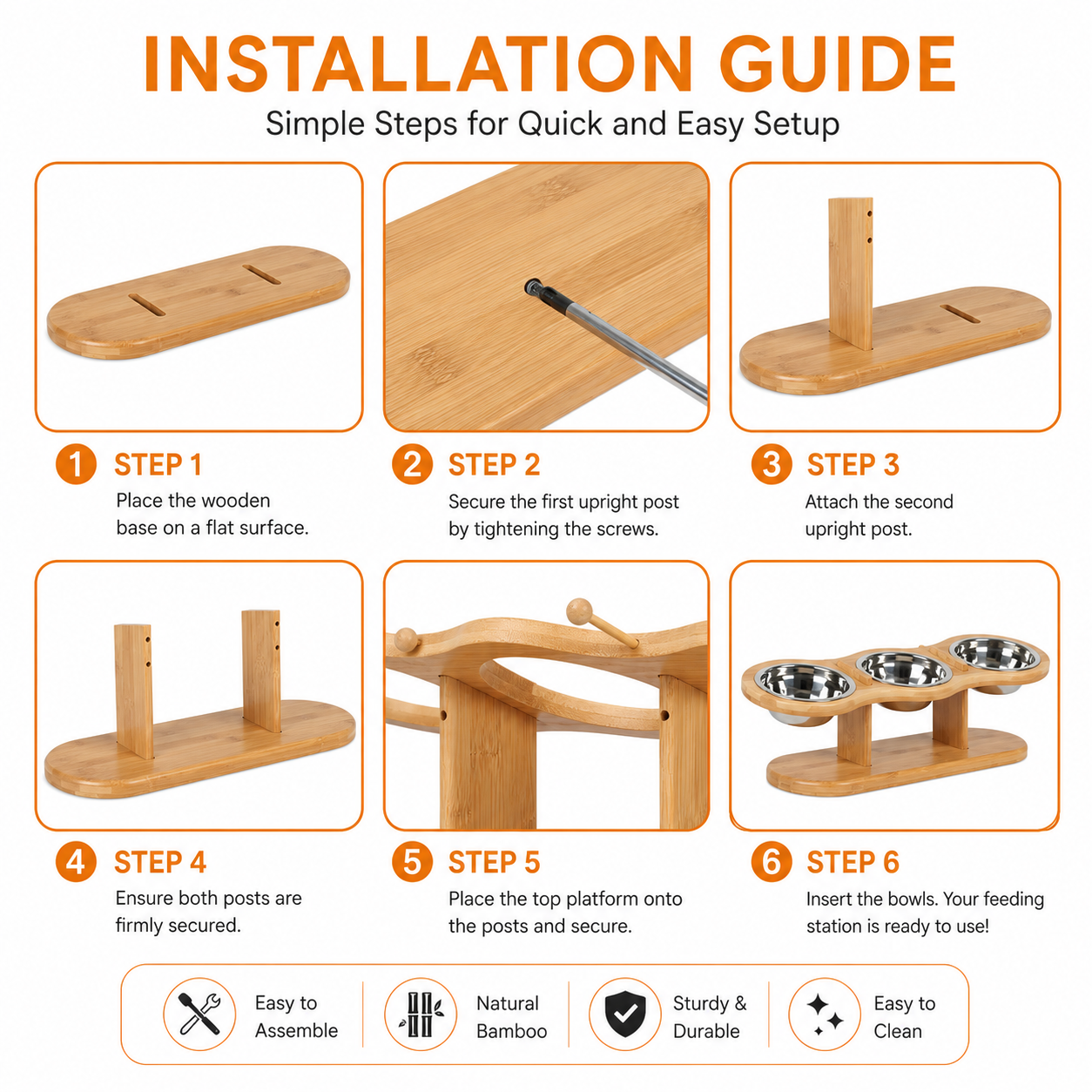 INSTALLATION GUIDE

Simple Steps for Quick and Easy Setup

1 STEP 1

Place the wooden base on a flat surface.

2 STEP 2

Secure the first upright post by tightening the screws.

3 STEP 3

Attach the second upright post.

4 STEP 4

Ensure both posts are firmly secured.

5 STEP 5

Place the top platform onto the posts and secure.

6 STEP 6

Insert the bowls. Your feeding station is ready to use!

Easy to Assemble

Natural Bamboo

Sturdy & Durable

Easy to Clean